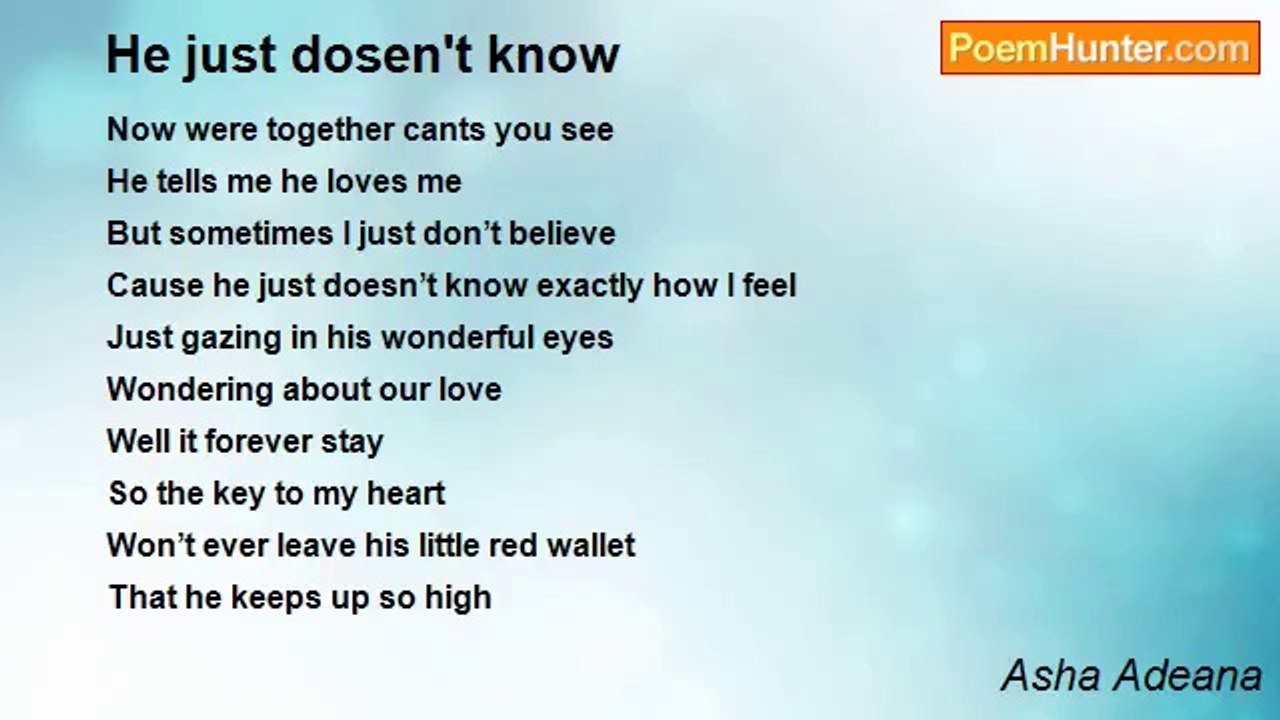 He just dosen't know

PoemHunter.com

Now were together cants you see
He tells me he loves me
But sometimes I just don’t believe
Cause he just doesn’t know exactly how I feel
Just gazing in his wonderful eyes
Wondering about our love
Well it forever stay
So the key to my heart
Won’t ever leave his little red wallet
That he keeps up so high

Asha Adeana